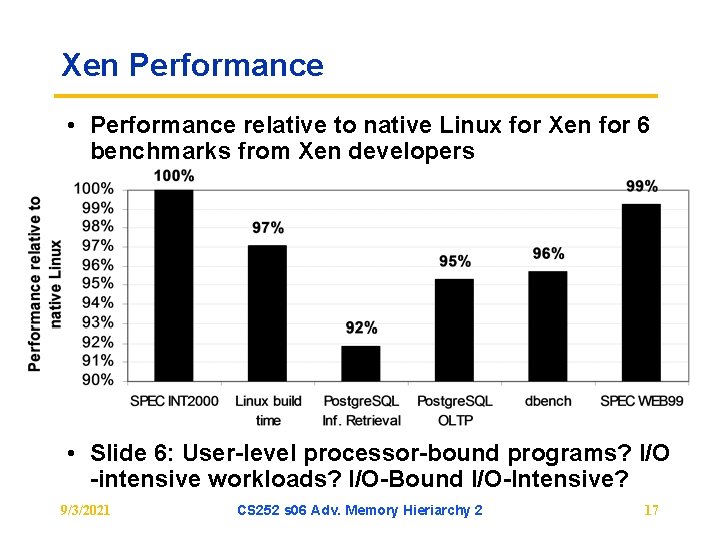 Xen Performance

• Performance relative to native Linux for Xen for 6 benchmarks from Xen developers

Performance relative to native Linux

100%
99%
98%
97%
96%
95%
94%
93%
92%
91%
90%

100%
97%
92%
95%
96%
99%

SPEC INT2000
Linux build time
PostgreSQL Inf. Retrieval
PostgreSQL OLTP
dbench
SPEC WEB99

• Slide 6: User-level processor-bound programs? I/O -intensive workloads? I/O-Bound I/O-Intensive?

9/3/2021
CS252 s06 Adv. Memory Hieriarchy 2
17